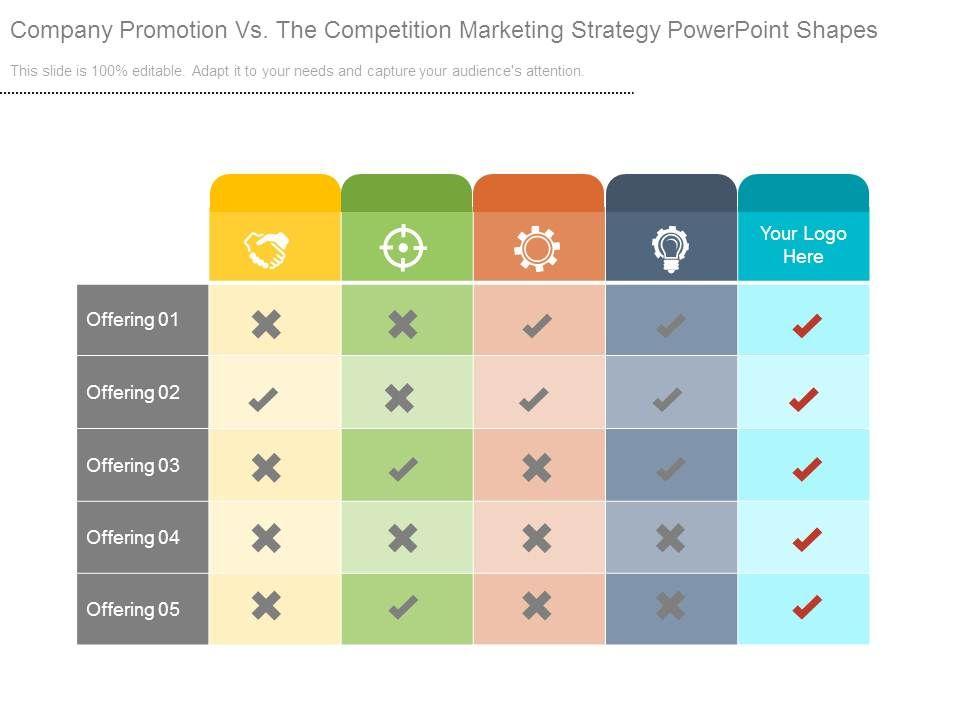 Company Promotion Vs. The Competition Marketing Strategy PowerPoint Shapes

This slide is 100% editable. Adapt it to your needs and capture your audience's attention.

| | | | | | Your Logo Here |
|---|---|---|---|---|---|
| Offering 01 | ✖ | ✖ | ✔ | ✔ | ✔ |
| Offering 02 | ✔ | ✖ | ✔ | ✔ | ✔ |
| Offering 03 | ✖ | ✔ | ✖ | ✔ | ✔ |
| Offering 04 | ✖ | ✖ | ✖ | ✖ | ✔ |
| Offering 05 | ✖ | ✔ | ✖ | ✖ | ✔ |